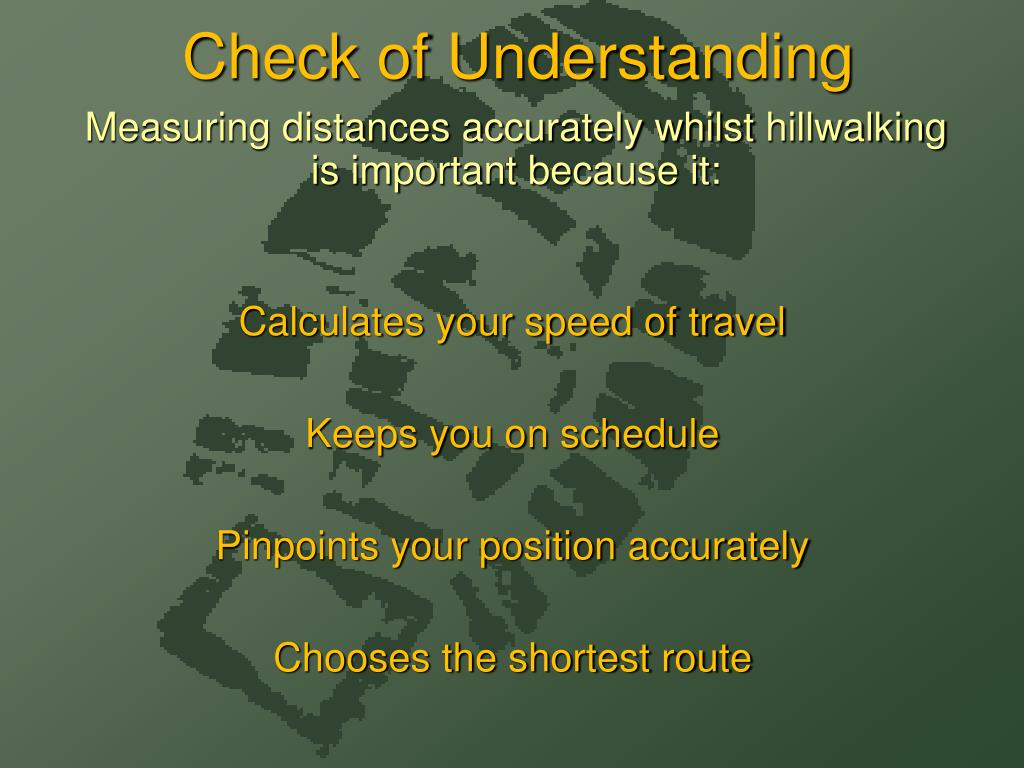 Check of Understanding

Measuring distances accurately whilst hillwalking is important because it:

Calculates your speed of travel

Keeps you on schedule

Pinpoints your position accurately

Chooses the shortest route